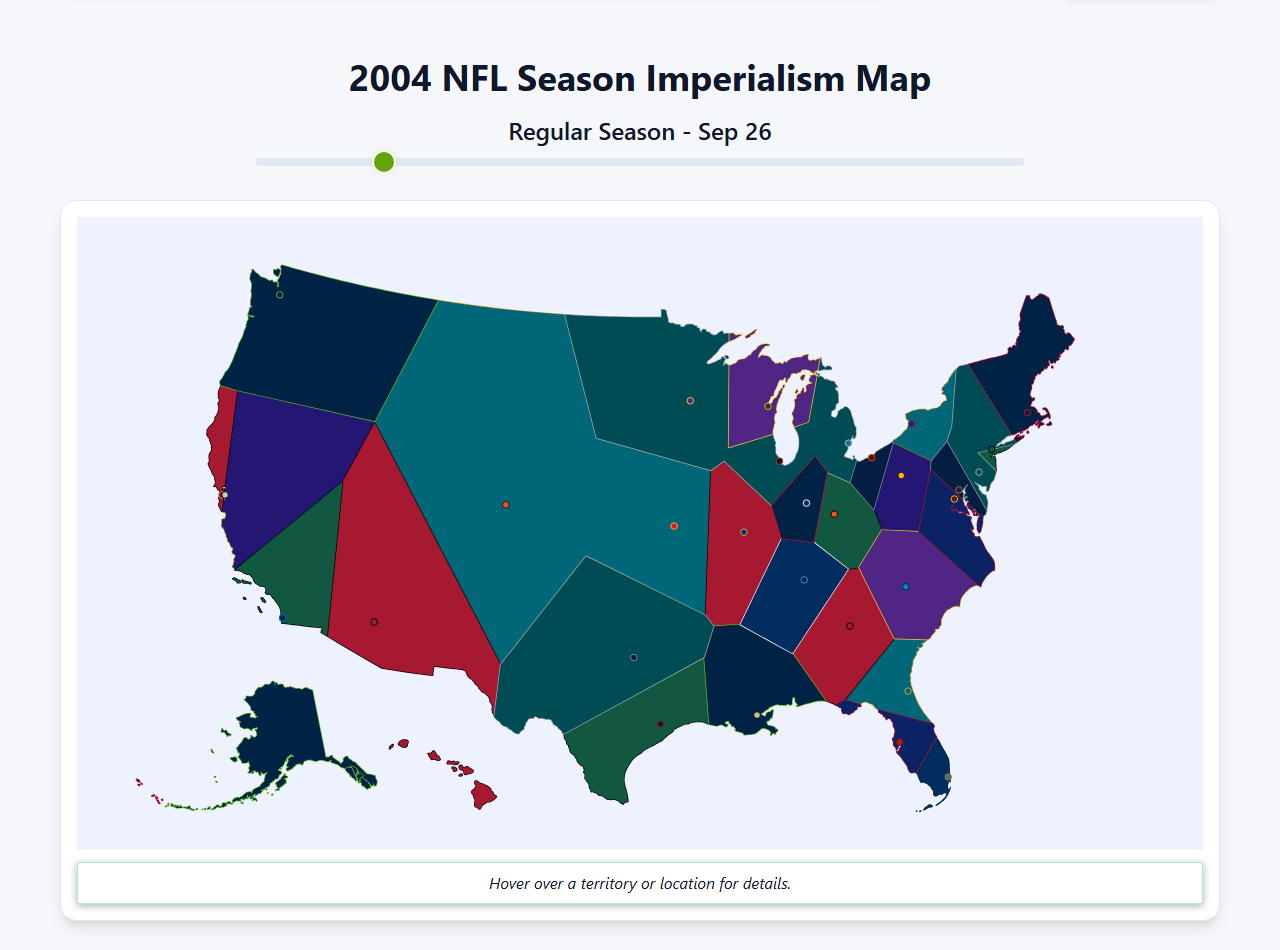 2004 NFL Season Imperialism Map

Regular Season - Sep 26

Hover over a territory or location for details.